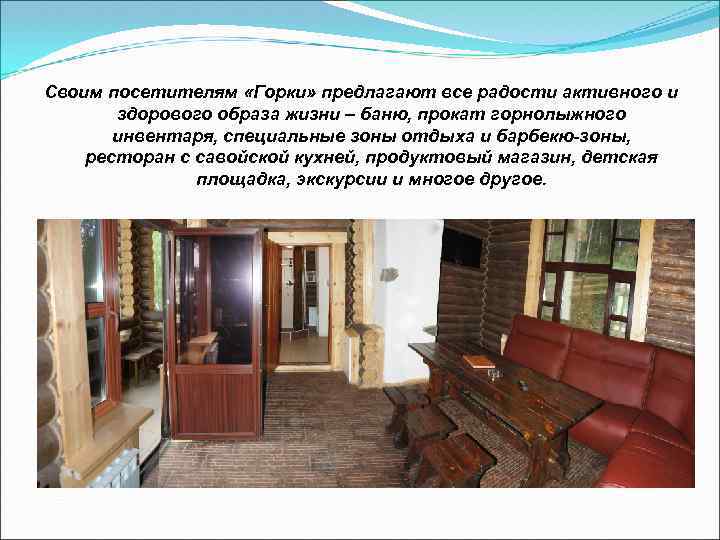 Своим посетителям «Горки» предлагают все радости активного и здорового образа жизни – баню, прокат горнолыжного инвентаря, специальные зоны отдыха и барбекю-зоны, ресторан с савойской кухней, продуктовый магазин, детская площадка, экскурсии и многое другое.